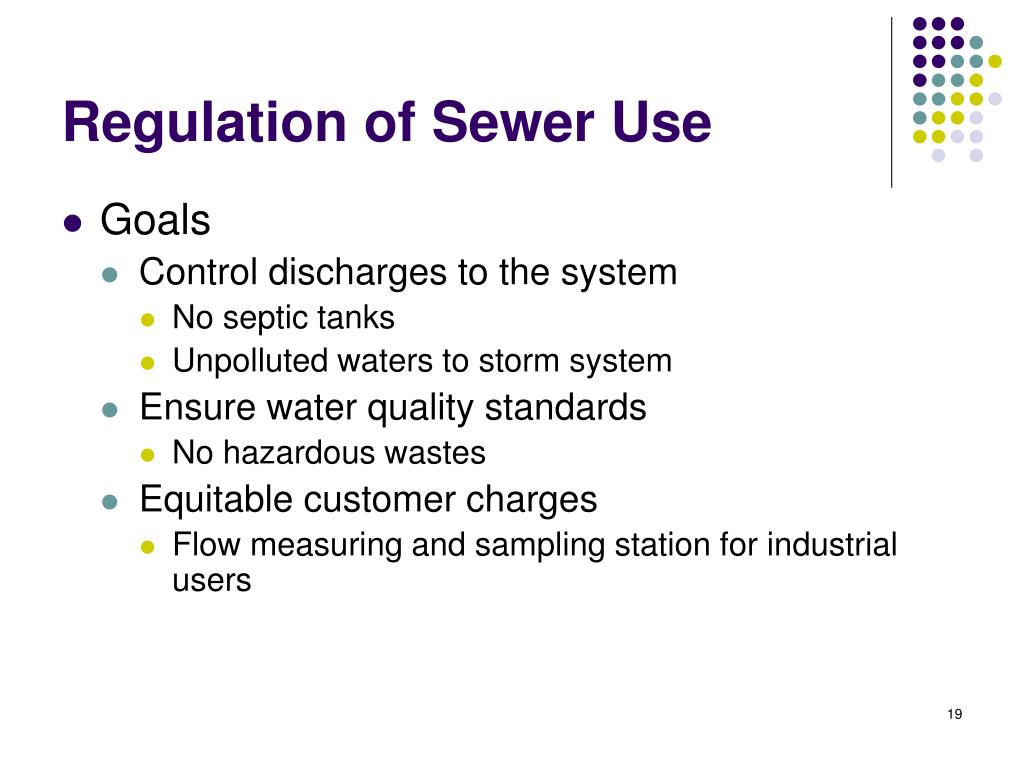 Regulation of Sewer Use

- Goals
  - Control discharges to the system
    - No septic tanks
    - Unpolluted waters to storm system
  - Ensure water quality standards
    - No hazardous wastes
  - Equitable customer charges
    - Flow measuring and sampling station for industrial users

19